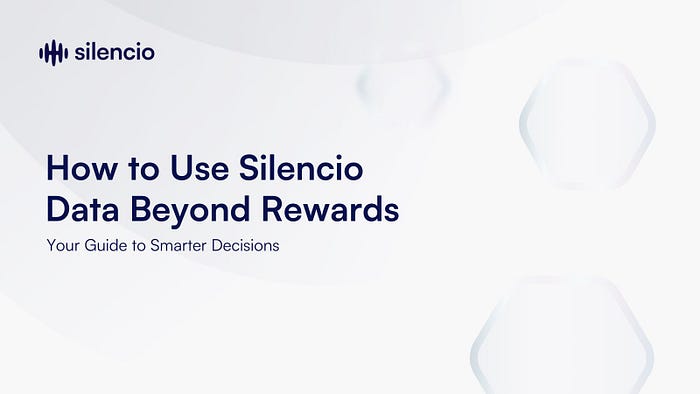 silencio

How to Use Silencio Data Beyond Rewards

Your Guide to Smarter Decisions